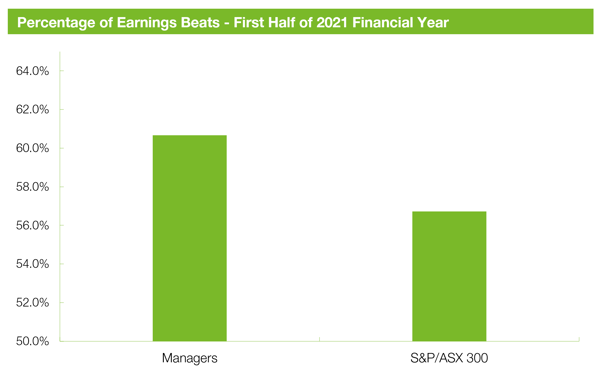 Percentage of Earnings Beats - First Half of 2021 Financial Year

64.0%
62.0%
60.0%
58.0%
56.0%
54.0%
52.0%
50.0%

Managers
S&P/ASX 300